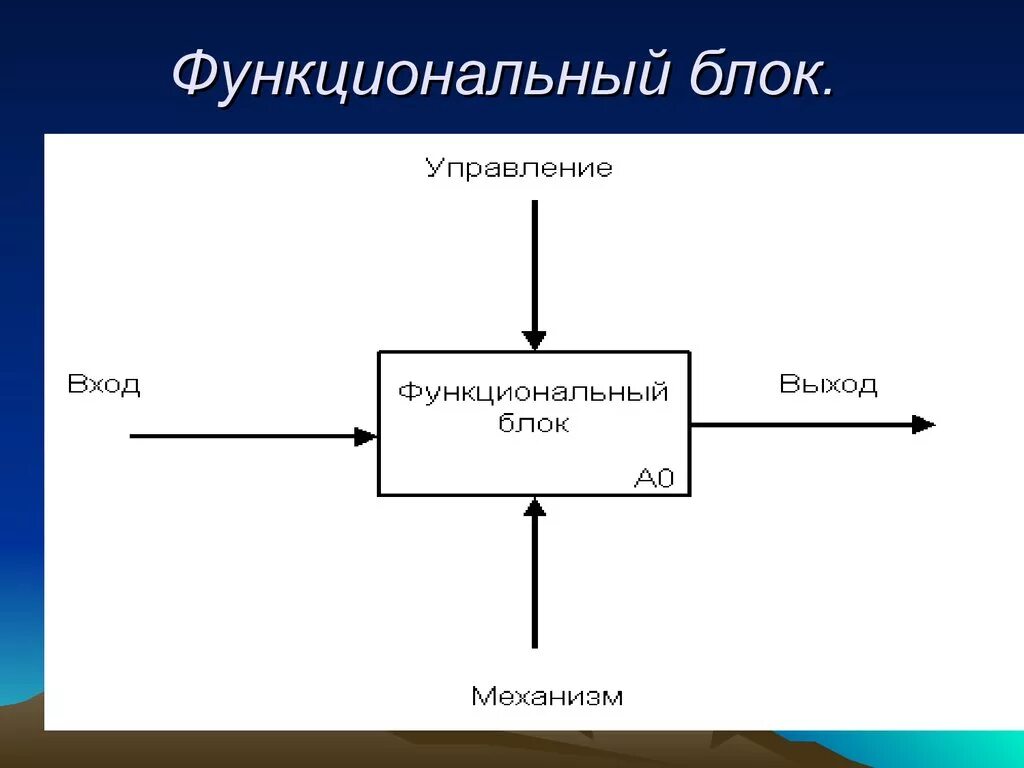 Функциональный блок.

Управление

Вход

Функциональный блок

A0

Выход

Механизм